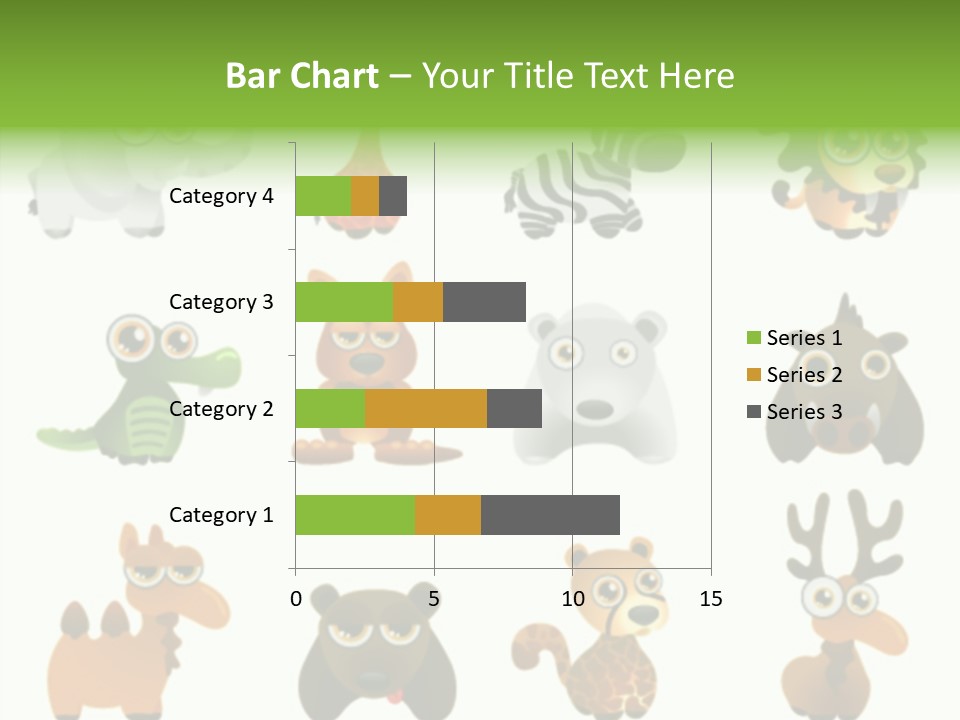 Bar Chart – Your Title Text Here

Category 4
Category 3
Category 2
Category 1

0 5 10 15

Series 1
Series 2
Series 3